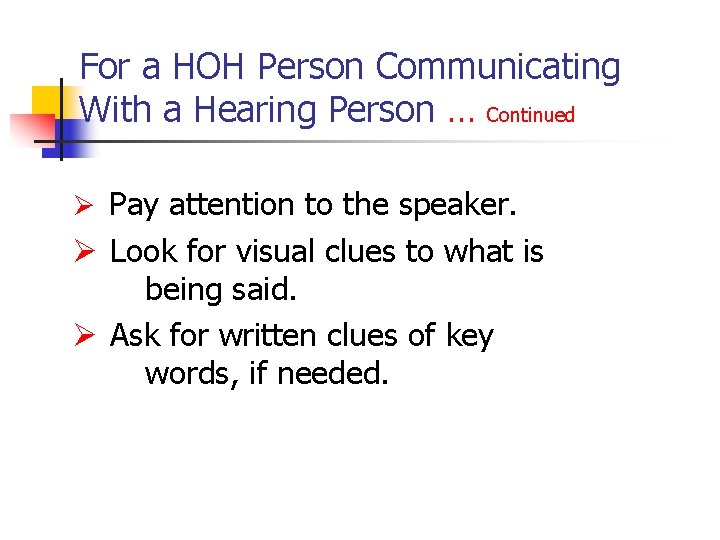 For a HOH Person Communicating With a Hearing Person ... Continued

➢ Pay attention to the speaker.
➢ Look for visual clues to what is being said.
➢ Ask for written clues of key words, if needed.